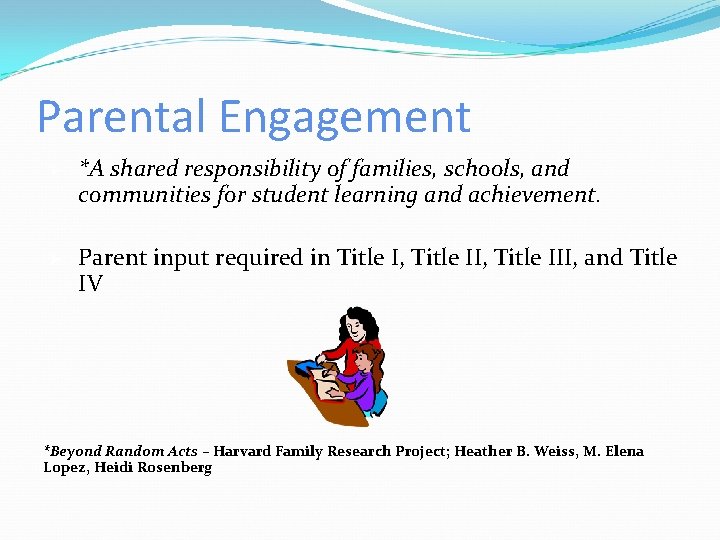 Parental Engagement

*A shared responsibility of families, schools, and communities for student learning and achievement.

Parent input required in Title I, Title II, Title III, and Title IV

*Beyond Random Acts – Harvard Family Research Project; Heather B. Weiss, M. Elena Lopez, Heidi Rosenberg